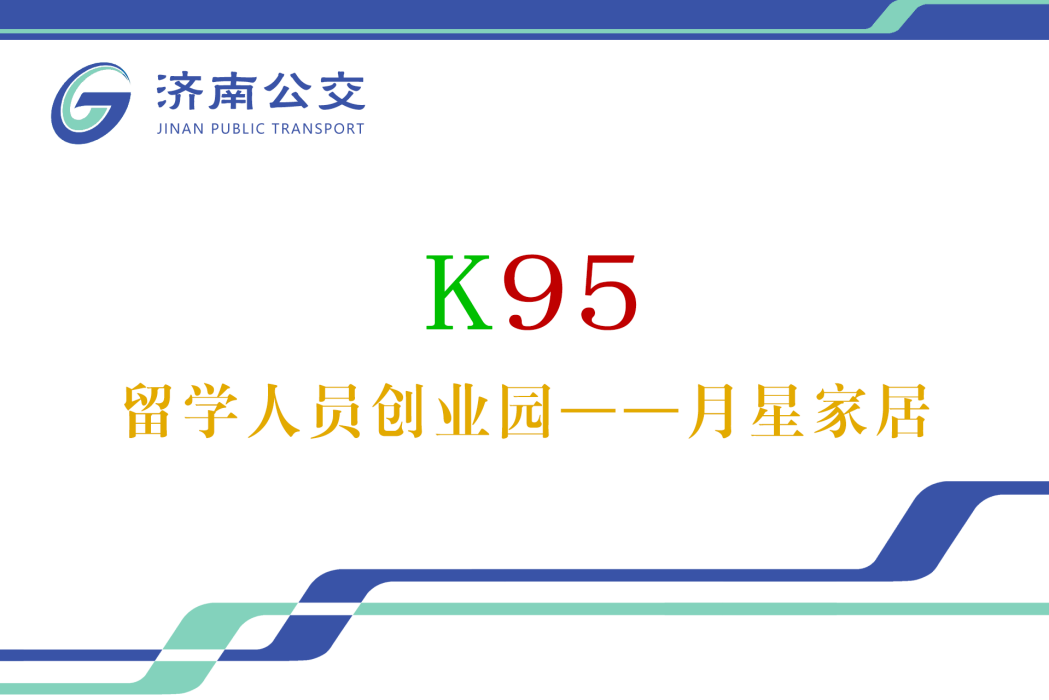 济南公交
JINAN PUBLIC TRANSPORT

K95

留学人员创业园——月星家居